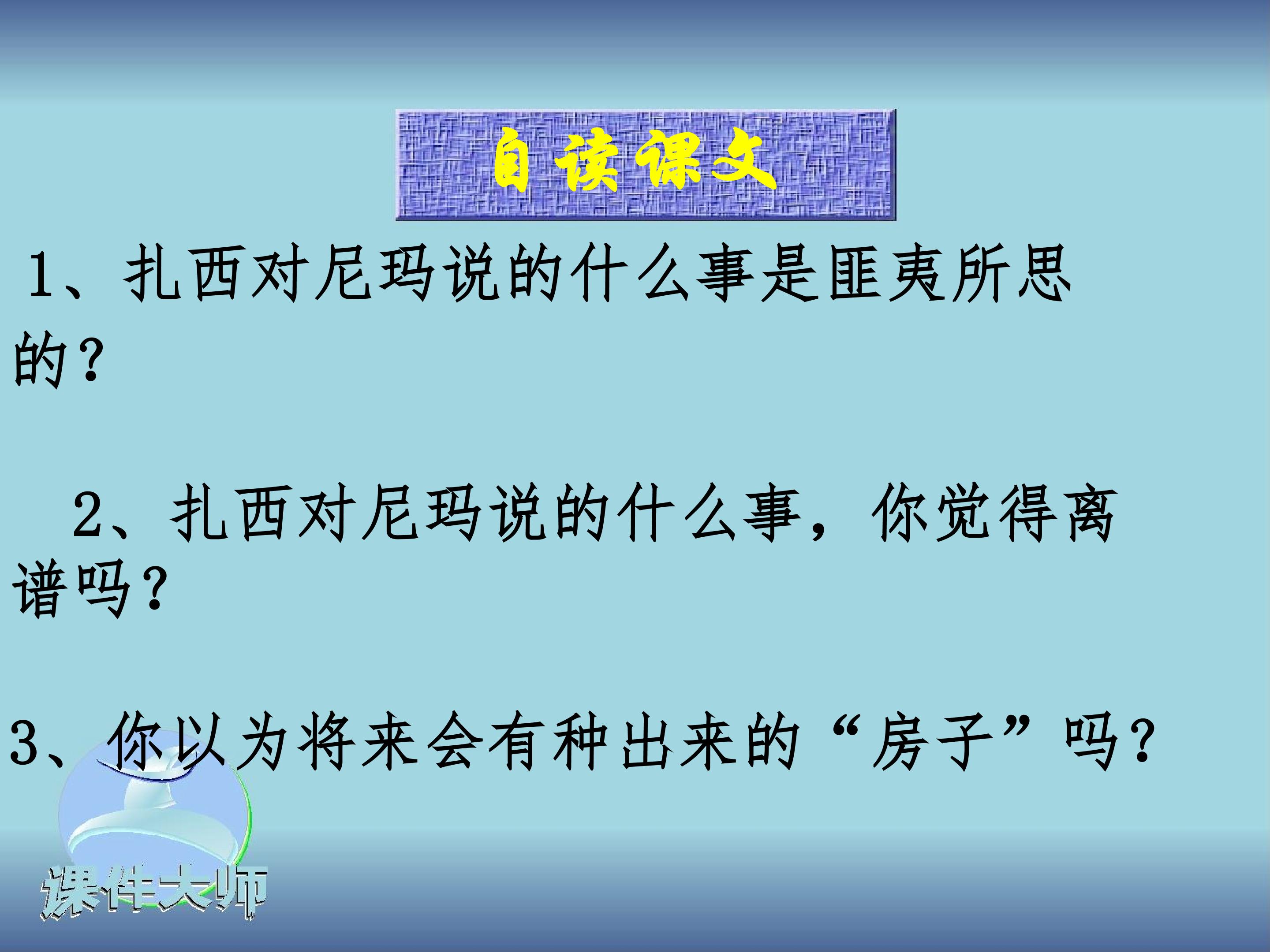 自读课文

1、扎西对尼玛说的什么事是匪夷所思的？

2、扎西对尼玛说的什么事，你觉得离谱吗？

3、你以为将来会有种出来的“房子”吗？

课件大师